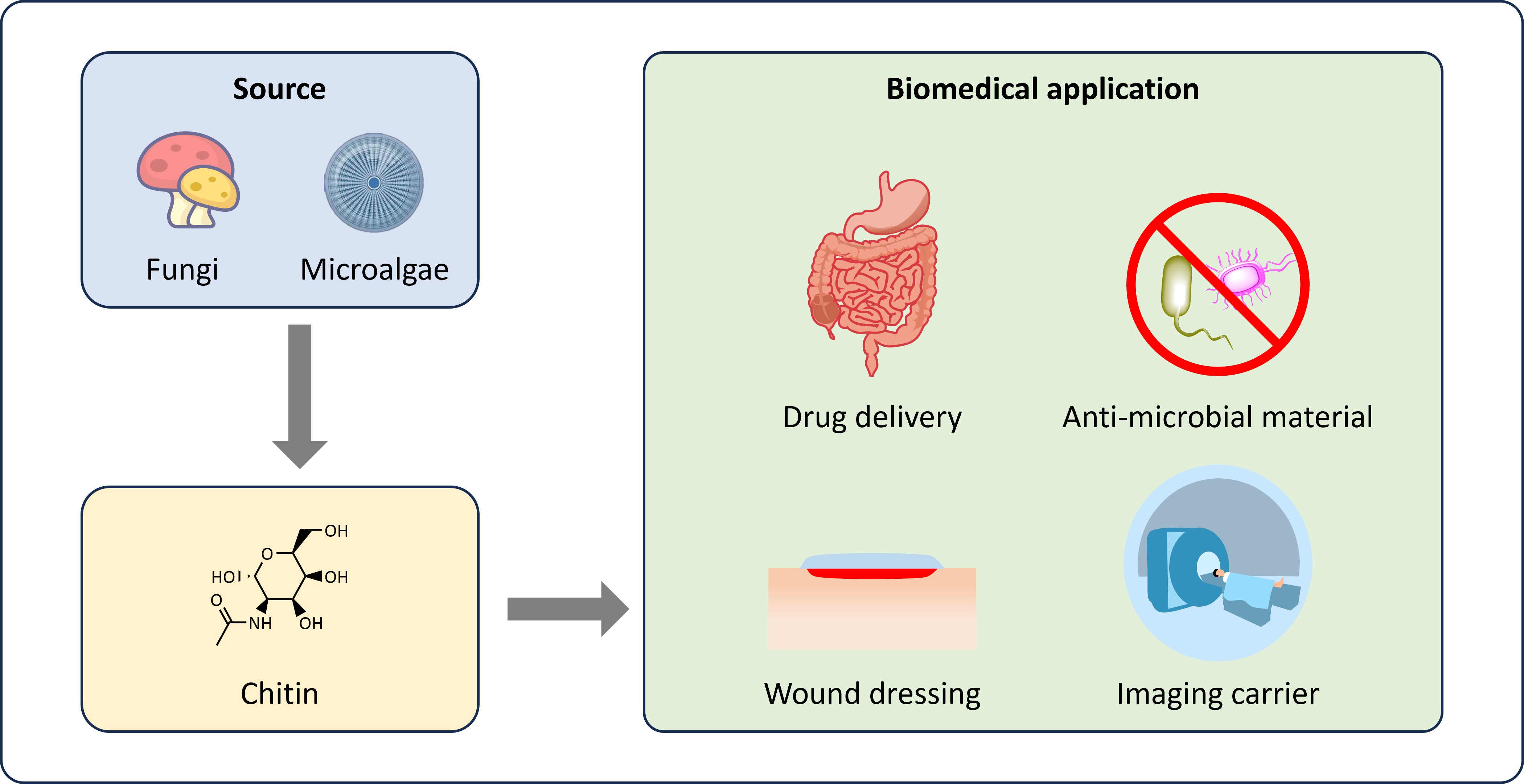 Source

Fungi

Microalgae

OH
O
HO
OH
O
NH
OH

Chitin

Biomedical application

Drug delivery

Anti-microbial material

Wound dressing

Imaging carrier